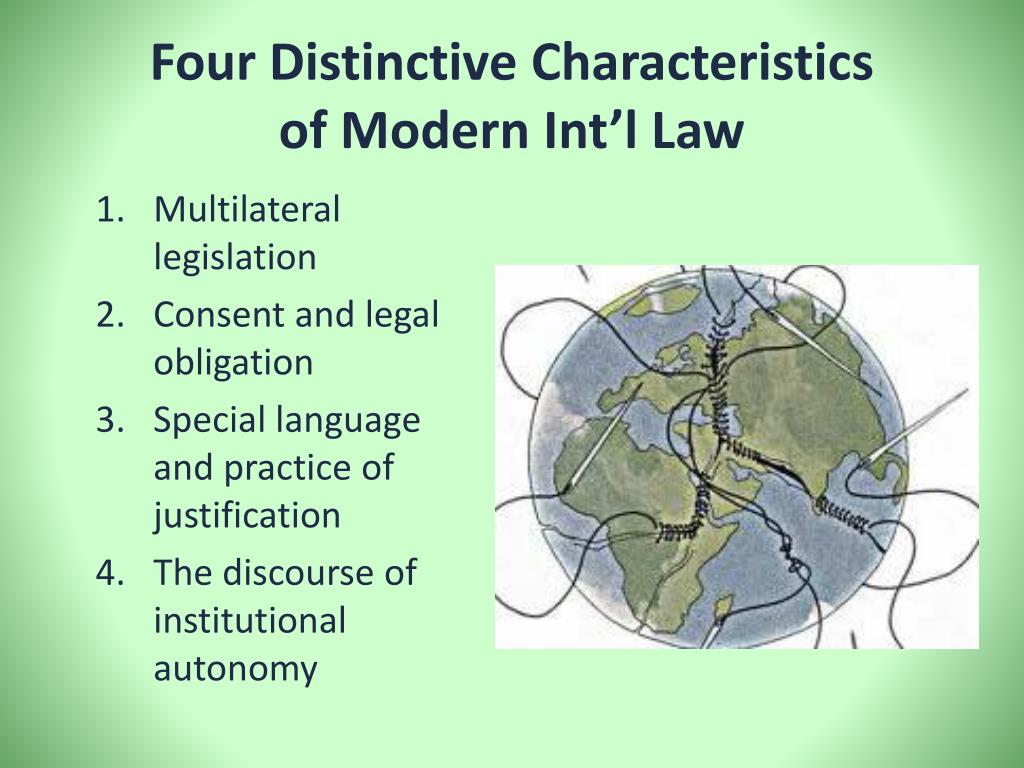 Four Distinctive Characteristics of Modern Int’l Law

1. Multilateral legislation
2. Consent and legal obligation
3. Special language and practice of justification
4. The discourse of institutional autonomy